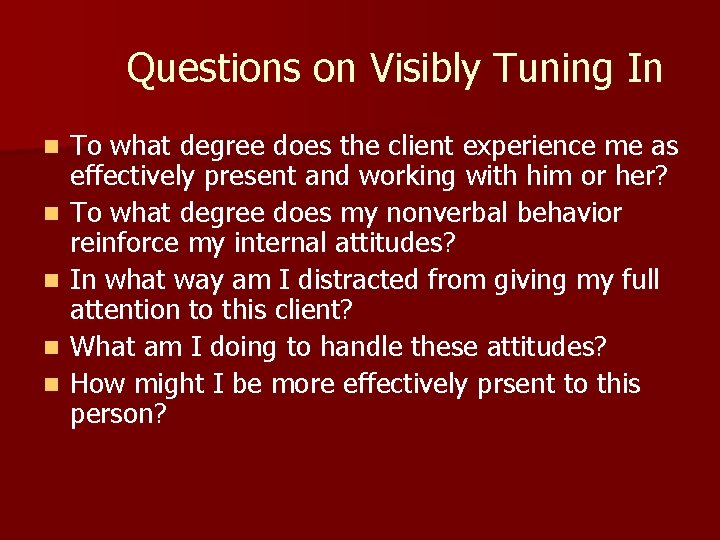 Questions on Visibly Tuning In

- To what degree does the client experience me as effectively present and working with him or her?
- To what degree does my nonverbal behavior reinforce my internal attitudes?
- In what way am I distracted from giving my full attention to this client?
- What am I doing to handle these attitudes?
- How might I be more effectively prsent to this person?